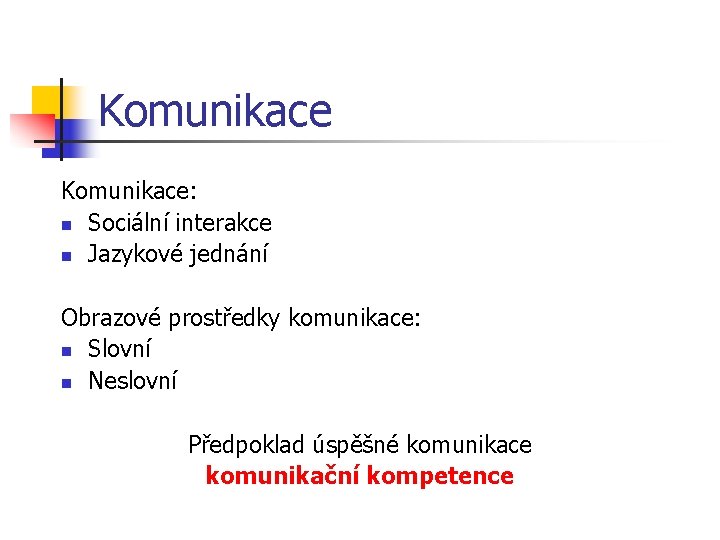 Komunikace

Komunikace:
- Sociální interakce
- Jazykové jednání

Obrazové prostředky komunikace:
- Slovní
- Neslovní

Předpoklad úspěšné komunikace
komunikační kompetence